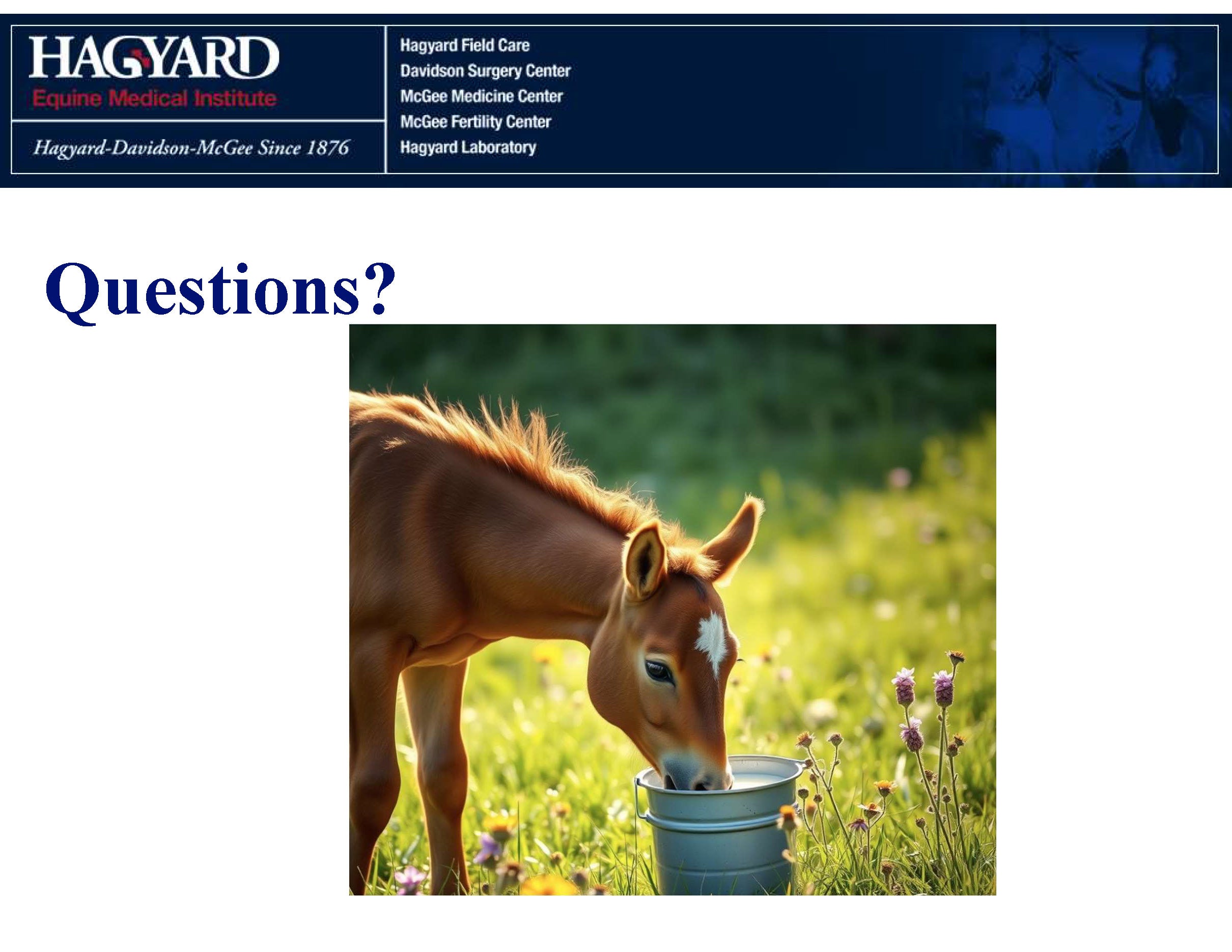 HAGYARD
Equine Medical Institute

Hagyard-Davidson-McGee Since 1876

Hagyard Field Care
Davidson Surgery Center
McGee Medicine Center
McGee Fertility Center
Hagyard Laboratory

Questions?